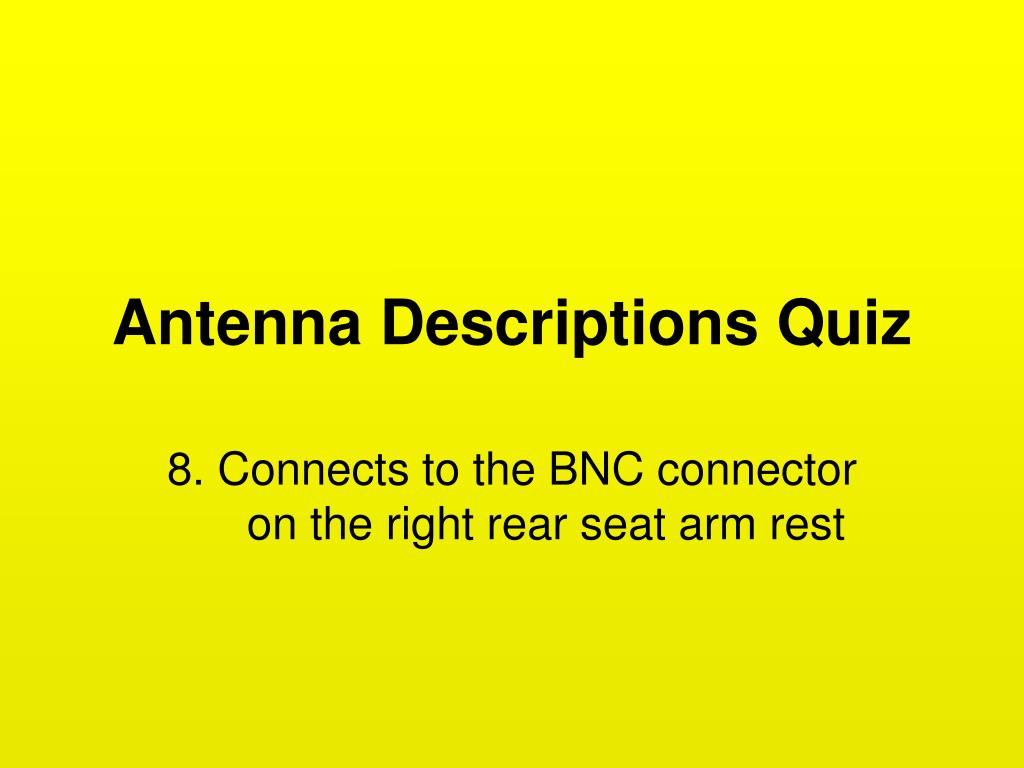 Antenna Descriptions Quiz

8. Connects to the BNC connector on the right rear seat arm rest